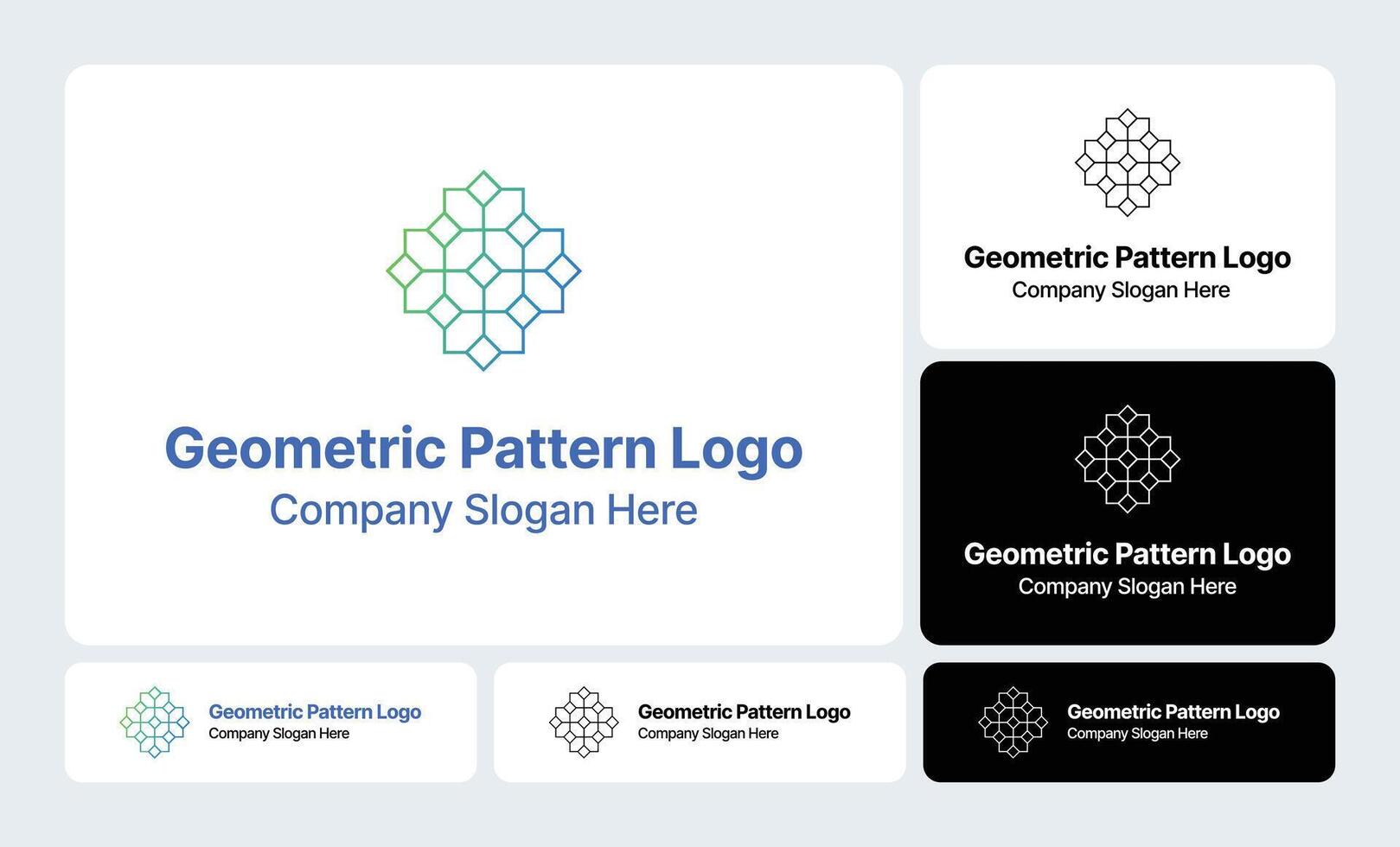 Geometric Pattern Logo
Company Slogan Here

Geometric Pattern Logo
Company Slogan Here

Geometric Pattern Logo
Company Slogan Here

Geometric Pattern Logo
Company Slogan Here

Geometric Pattern Logo
Company Slogan Here

Geometric Pattern Logo
Company Slogan Here